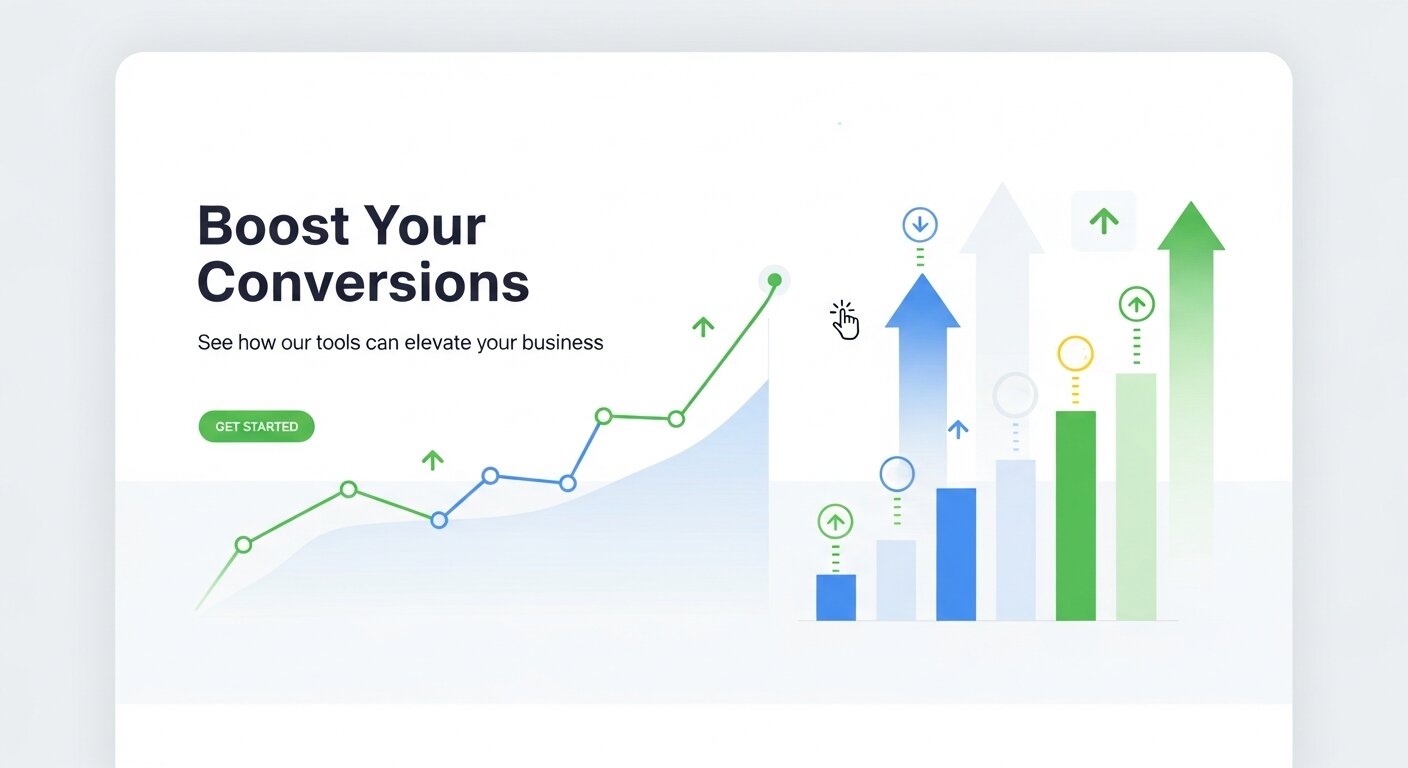 Boost Your Conversions

See how our tools can elevate your business

GET STARTED